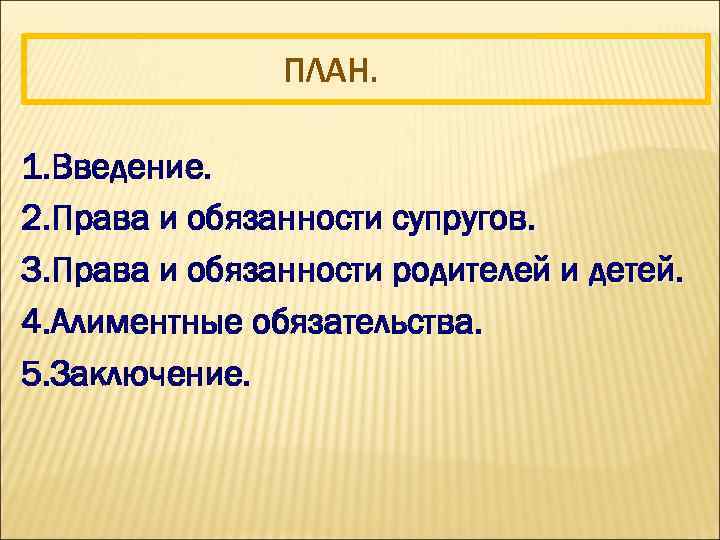 ПЛАН.

1.Введение.
2.Права и обязанности супругов.
3.Права и обязанности родителей и детей.
4.Алиментные обязательства.
5.Заключение.